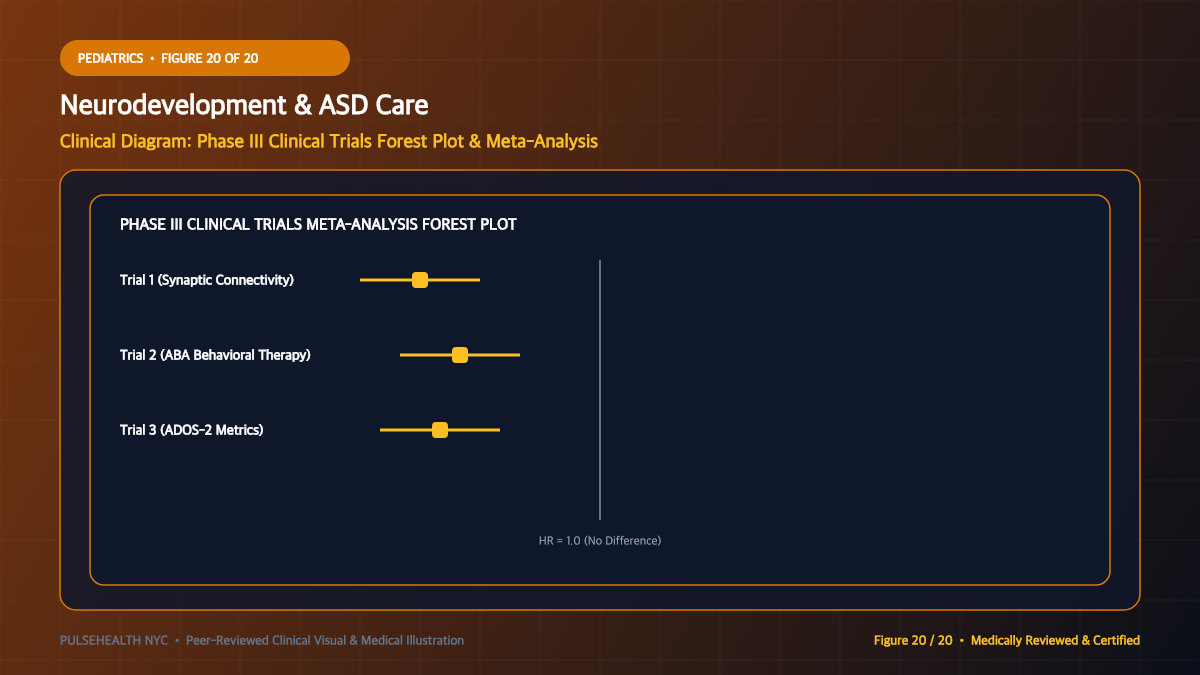 PEDIATRICS • FIGURE 20 OF 20

Neurodevelopment & ASD Care

Clinical Diagram: Phase III Clinical Trials Forest Plot & Meta-Analysis

PHASE III CLINICAL TRIALS META-ANALYSIS FOREST PLOT

Trial 1 (Synaptic Connectivity)

Trial 2 (ABA Behavioral Therapy)

Trial 3 (ADOS-2 Metrics)

HR = 1.0 (No Difference)

PULSEHEALTH NYC • Peer-Reviewed Clinical Visual & Medical Illustration

Figure 20 / 20 • Medically Reviewed & Certified